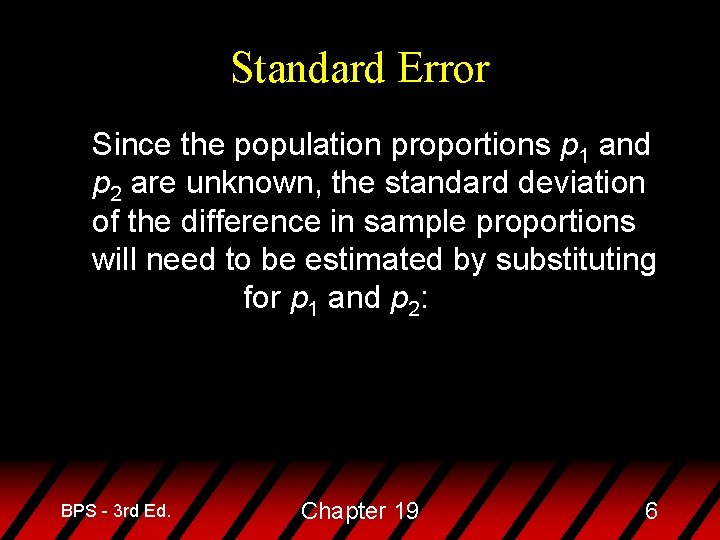 Standard Error

Since the population proportions $p_1$ and $p_2$ are unknown, the standard deviation of the difference in sample proportions will need to be estimated by substituting for $p_1$ and $p_2$:

BPS - 3rd Ed.

Chapter 19

6